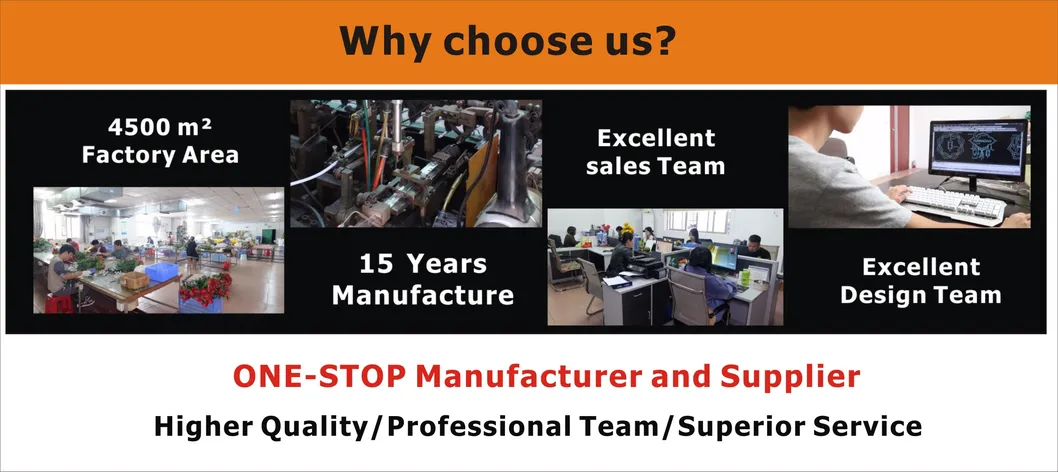 Why choose us?

4500 m²
Factory Area

15 Years
Manufacture

Excellent
sales Team

Excellent
Design Team

ONE-STOP Manufacturer and Supplier

Higher Quality/Professional Team/Superior Service